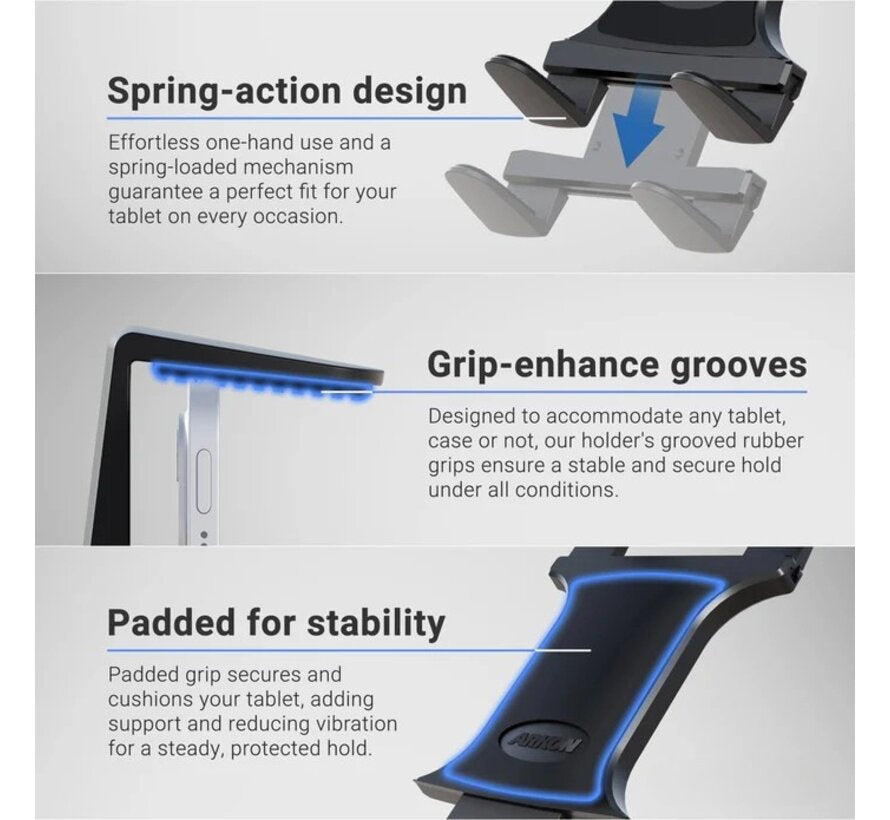 Spring-action design

Effortless one-hand use and a spring-loaded mechanism guarantee a perfect fit for your tablet on every occasion.

Grip-enhance grooves

Designed to accommodate any tablet, case or not, our holder's grooved rubber grips ensure a stable and secure hold under all conditions.

Padded for stability

Padded grip secures and cushions your tablet, adding support and reducing vibration for a steady, protected hold.

ARKON